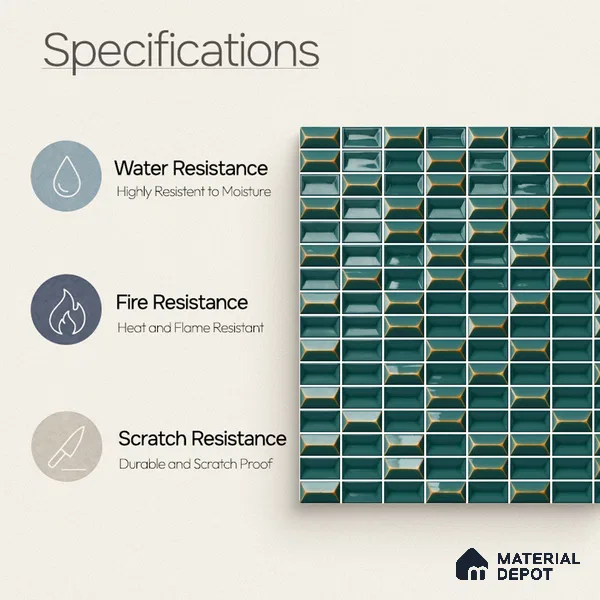 Specifications

Water Resistance
Highly Resistent to Moisture

Fire Resistance
Heat and Flame Resistant

Scratch Resistance
Durable and Scratch Proof

MATERIAL DEPOT